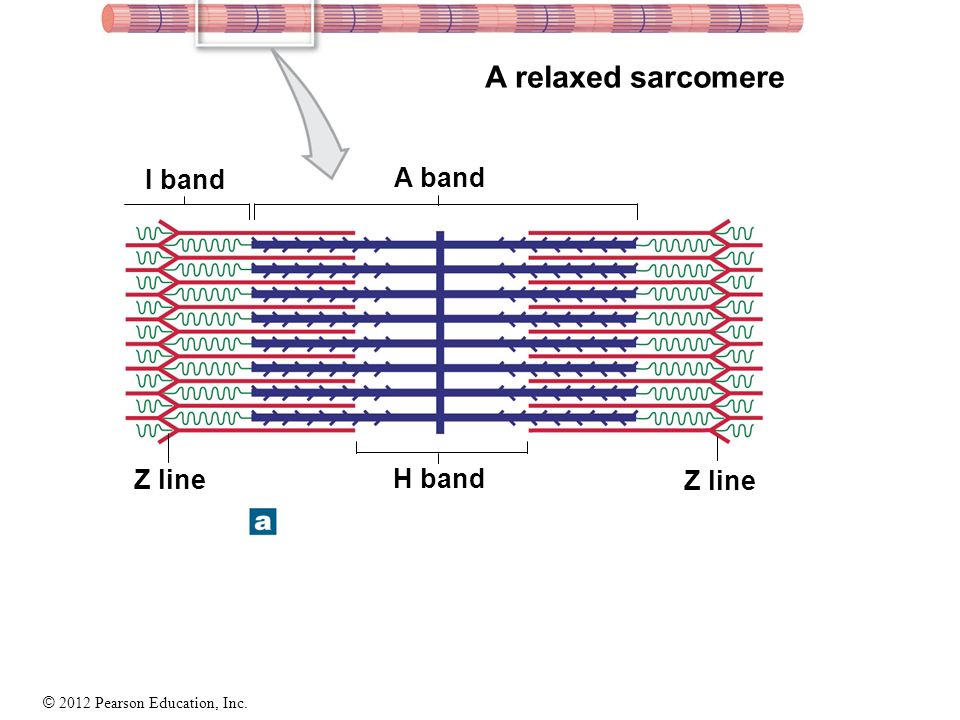 A relaxed sarcomere

I band

A band

Z line

H band

Z line

a

© 2012 Pearson Education, Inc.